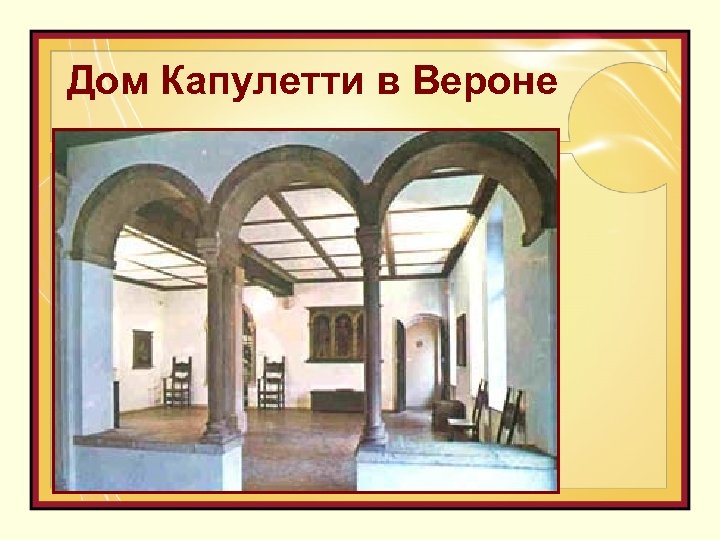 Дом Капулетти в Вероне